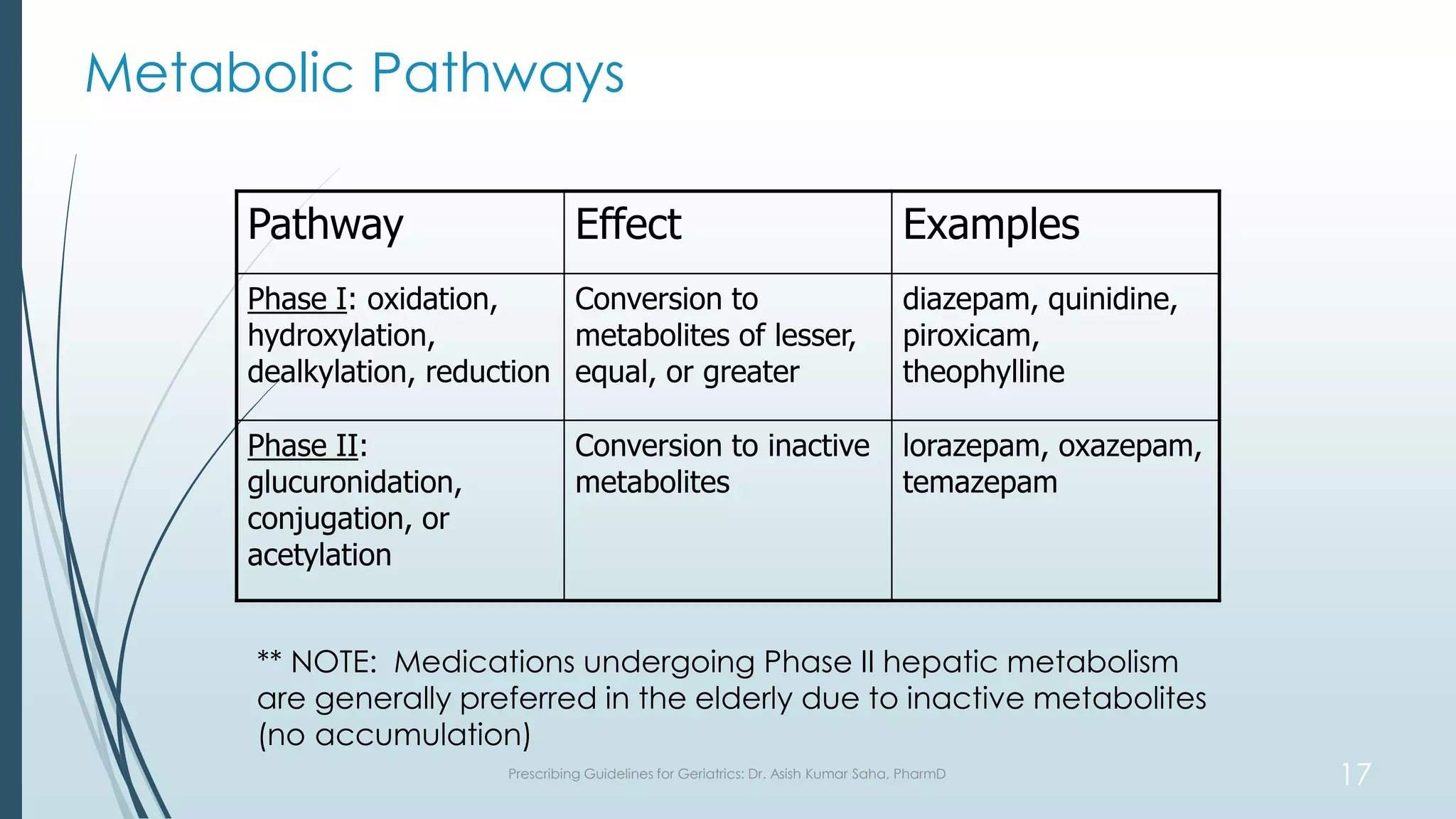 Metabolic Pathways

| Pathway | Effect | Examples |
|---|---|---|
| Phase I: oxidation, hydroxylation, dealkylation, reduction | Conversion to metabolites of lesser, equal, or greater | diazepam, quinidine, piroxicam, theophylline |
| Phase II: glucuronidation, conjugation, or acetylation | Conversion to inactive metabolites | lorazepam, oxazepam, temazepam |

** NOTE: Medications undergoing Phase II hepatic metabolism are generally preferred in the elderly due to inactive metabolites (no accumulation)

Prescribing Guidelines for Geriatrics: Dr. Asish Kumar Saha, PharmD

17